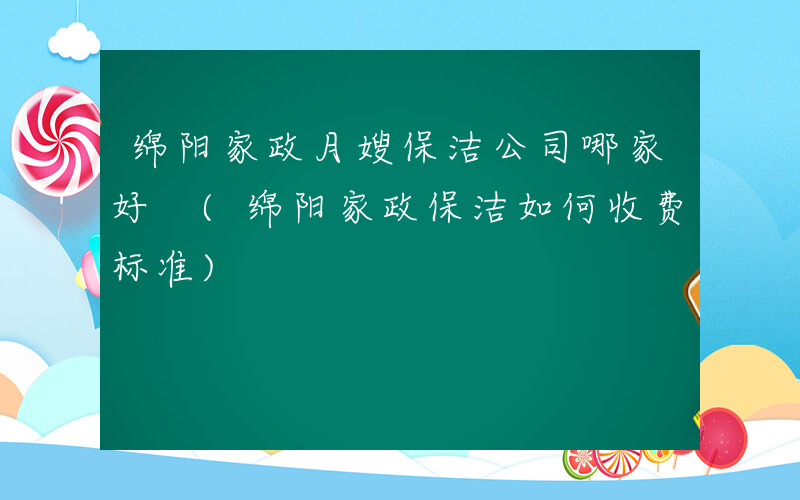 绵阳家政月嫂保洁公司哪家好 （绵阳家政保洁如何收费标准）